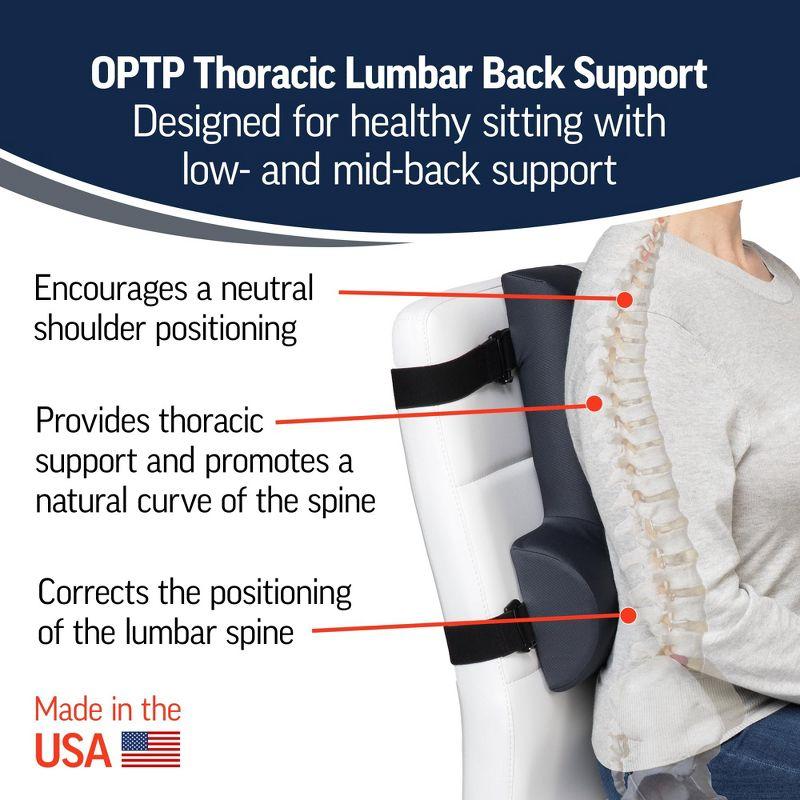 OPTP Thoracic Lumbar Back Support
Designed for healthy sitting with low- and mid-back support

Encourages a neutral shoulder positioning

Provides thoracic support and promotes a natural curve of the spine

Corrects the positioning of the lumbar spine

Made in the USA